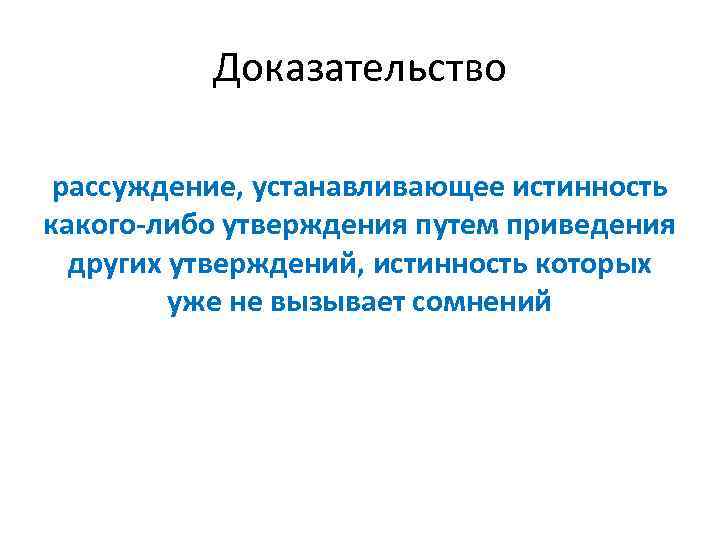 Доказательство

рассуждение, устанавливающее истинность какого-либо утверждения путем приведения других утверждений, истинность которых уже не вызывает сомнений